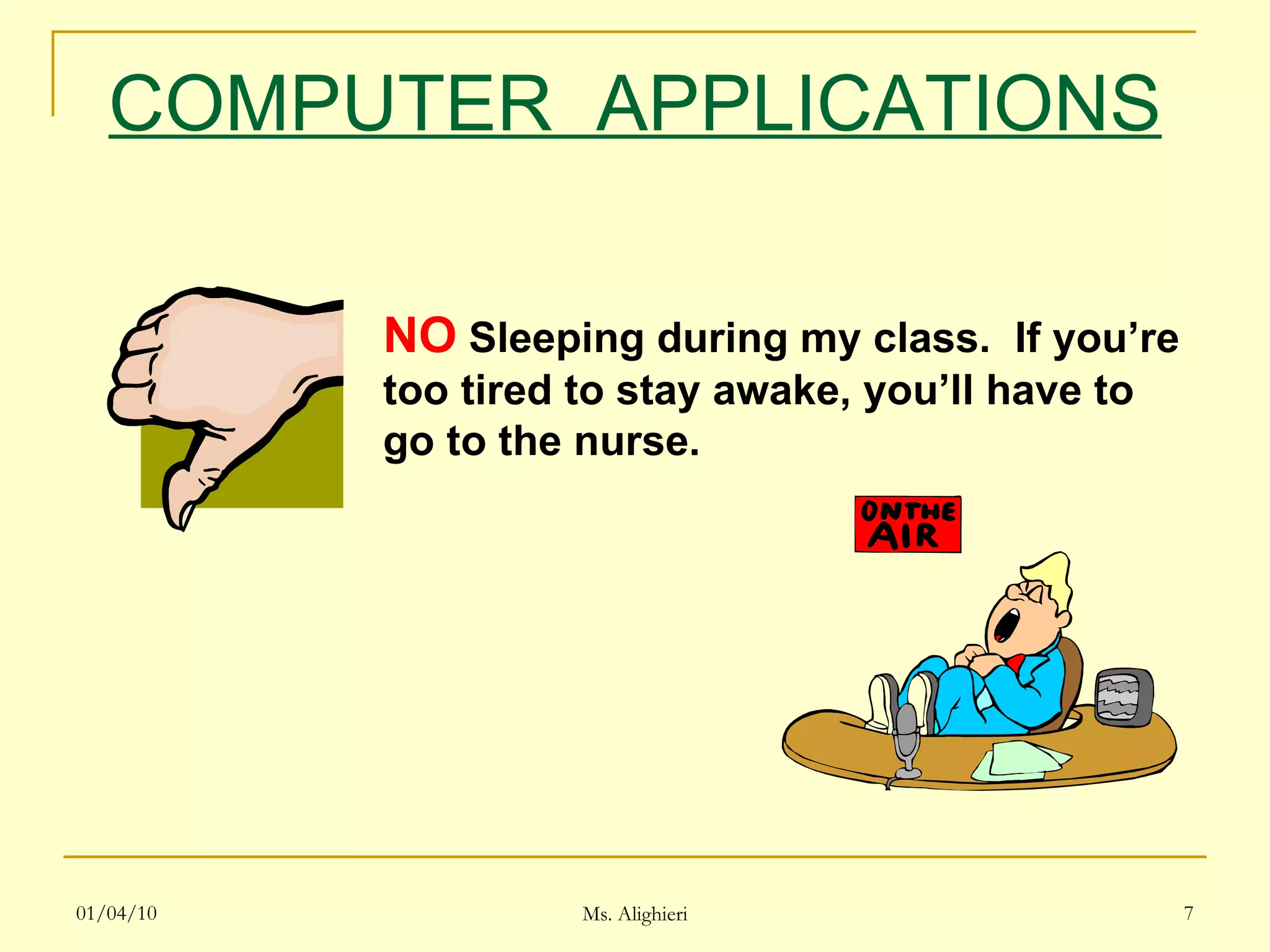 COMPUTER APPLICATIONS

NO Sleeping during my class. If you're too tired to stay awake, you'll have to go to the nurse.

ON THE AIR

01/04/10

Ms. Alighieri

7